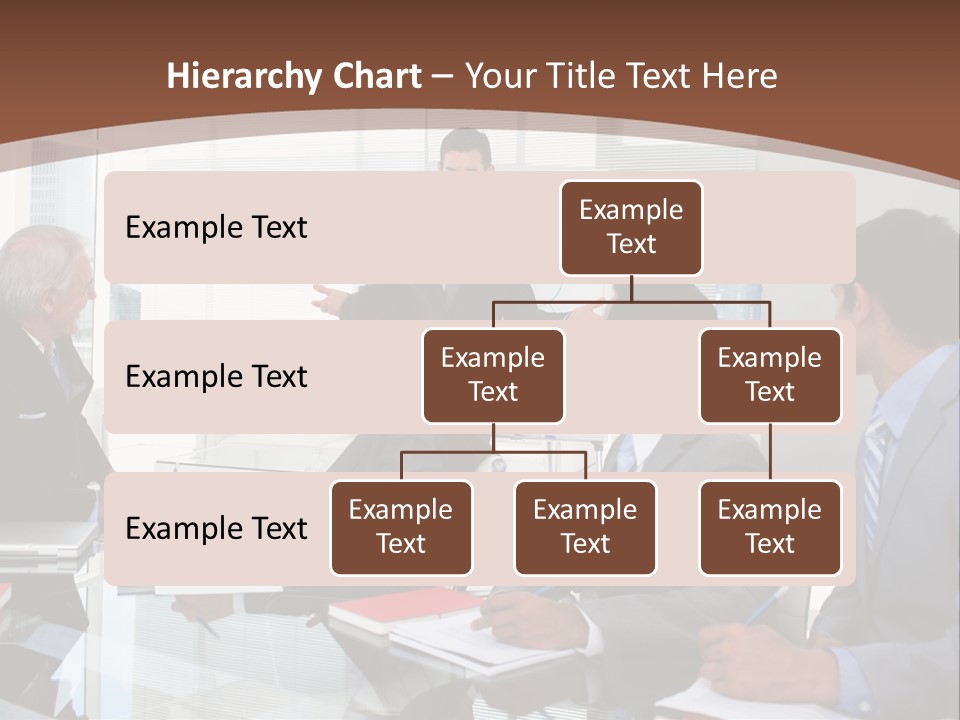 Hierarchy Chart – Your Title Text Here

Example Text

Example Text

Example Text

Example Text

Example Text

Example Text

Example Text

Example Text

Example Text